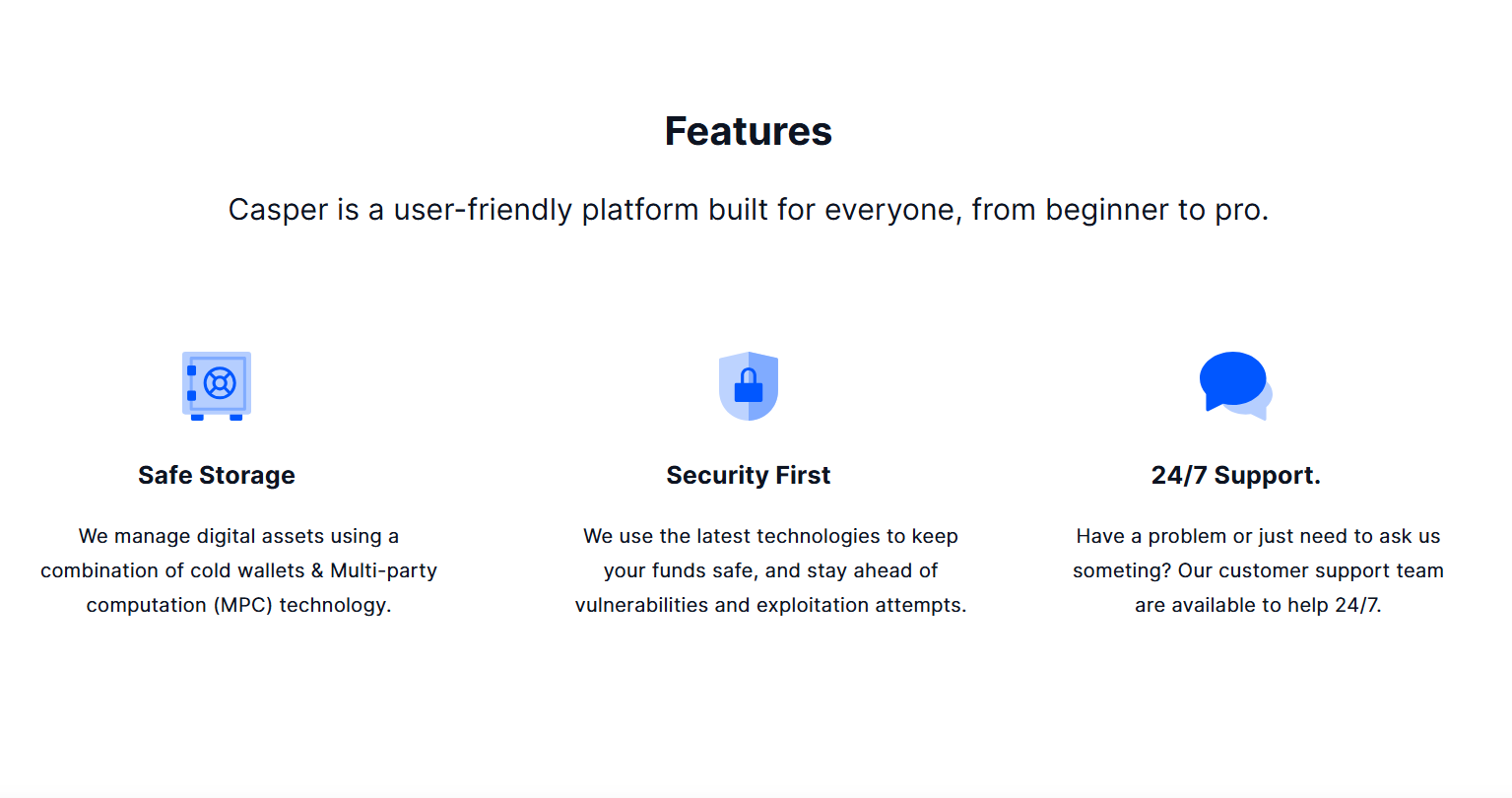 Features

Casper is a user-friendly platform built for everyone, from beginner to pro.

Safe Storage

We manage digital assets using a combination of cold wallets & Multi-party computation (MPC) technology.

Security First

We use the latest technologies to keep your funds safe, and stay ahead of vulnerabilities and exploitation attempts.

24/7 Support.

Have a problem or just need to ask us someting? Our customer support team are available to help 24/7.